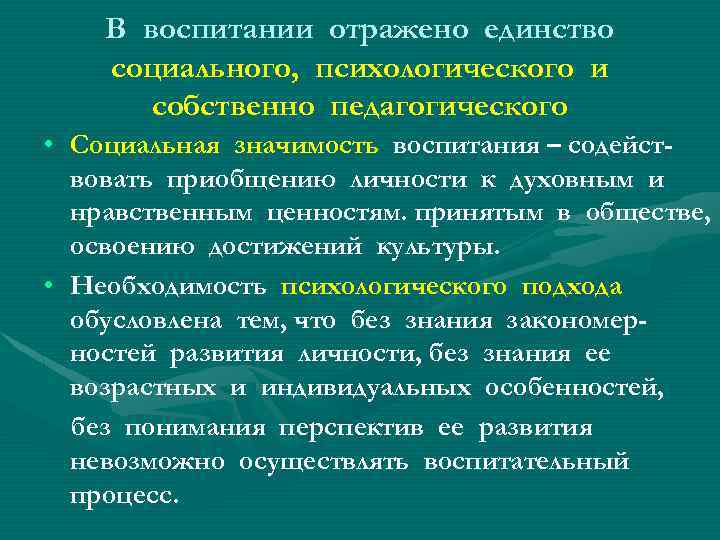 В воспитании отражено единство социального, психологического и собственно педагогического

• Социальная значимость воспитания – содействовать приобщению личности к духовным и нравственным ценностям. принятым в обществе, освоению достижений культуры.

• Необходимость психологического подхода обусловлена тем, что без знания закономерностей развития личности, без знания ее возрастных и индивидуальных особенностей,

без понимания перспектив ее развития невозможно осуществлять воспитательный процесс.